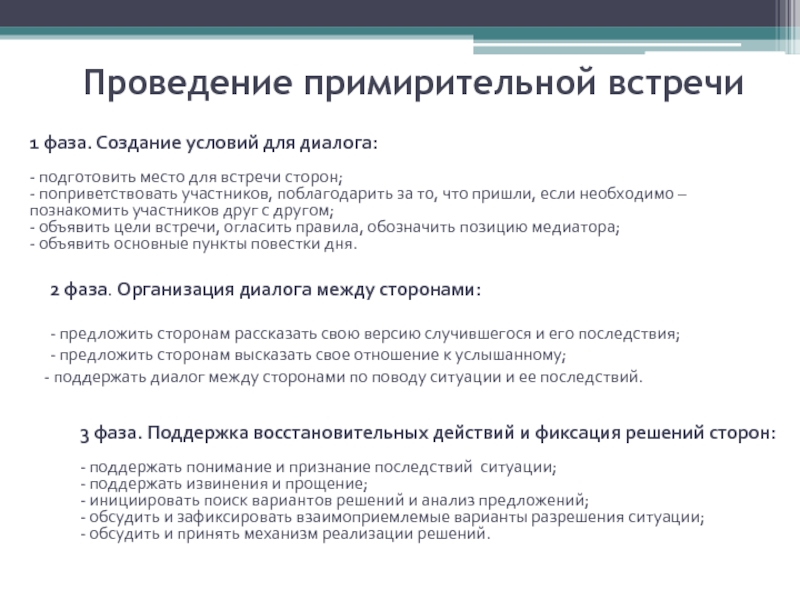 Проведение примирительной встречи

1 фаза. Создание условий для диалога:

- подготовить место для встречи сторон;
- поприветствовать участников, поблагодарить за то, что пришли, если необходимо – познакомить участников друг с другом;
- объявить цели встречи, огласить правила, обозначить позицию медиатора;
- объявить основные пункты повестки дня.

2 фаза. Организация диалога между сторонами:

- предложить сторонам рассказать свою версию случившегося и его последствия;
- предложить сторонам высказать свое отношение к услышанному;
- поддержать диалог между сторонами по поводу ситуации и ее последствий.

3 фаза. Поддержка восстановительных действий и фиксация решений сторон:

- поддержать понимание и признание последствий ситуации;
- поддержать извинения и прощение;
- инициировать поиск вариантов решений и анализ предложений;
- обсудить и зафиксировать взаимоприемлемые варианты разрешения ситуации;
- обсудить и принять механизм реализации решений.